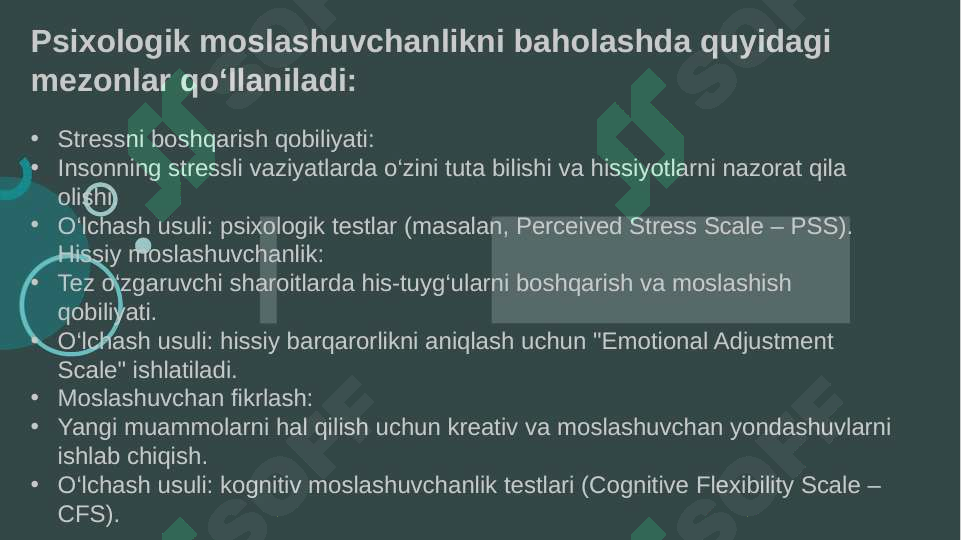 Psixologik moslashuvchanlikni baholashda quyidagi mezonlar qo‘llaniladi:

• Stressni boshqarish qobiliyati:
• Insonning stressli vaziyatlarda o‘zini tuta bilishi va hissiyotlarni nazorat qila olishi.
• O‘lchash usuli: psixologik testlar (masalan, Perceived Stress Scale – PSS). Hissiy moslashuvchanlik:
• Tez o‘zgaruvchi sharoitlarda his-tuyg‘ularni boshqarish va moslashish qobiliyati.
• O‘lchash usuli: hissiy barqarorlikni aniqlash uchun "Emotional Adjustment Scale" ishlatiladi.
• Moslashuvchan fikrlash:
• Yangi muammolarni hal qilish uchun kreativ va moslashuvchan yondashuvlarni ishlab chiqish.
• O‘lchash usuli: kognitiv moslashuvchanlik testlari (Cognitive Flexibility Scale – CFS).